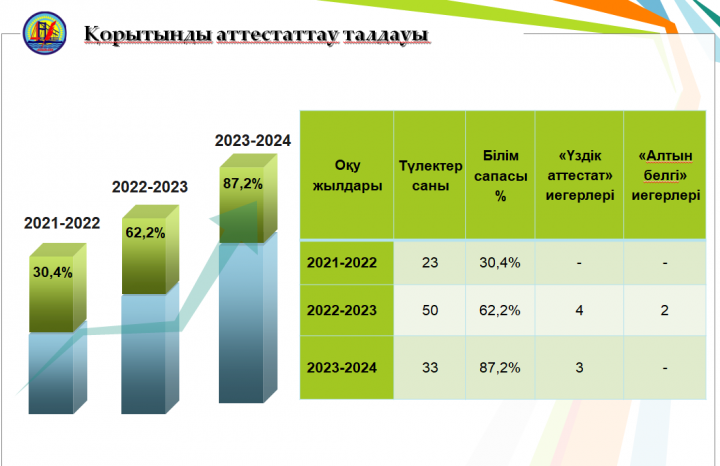 Қорытынды аттестаттау талдауы

2021-2022
30,4%

2022-2023
62,2%

2023-2024
87,2%

| Оқу жылдары | Түлектер саны | Білім сапасы % | «Үздік аттестат» иегерлері | «Алтын белгі» иегерлері |
|---|---|---|---|---|
| 2021-2022 | 23 | 30,4% | - | - |
| 2022-2023 | 50 | 62,2% | 4 | 2 |
| 2023-2024 | 33 | 87,2% | 3 | - |